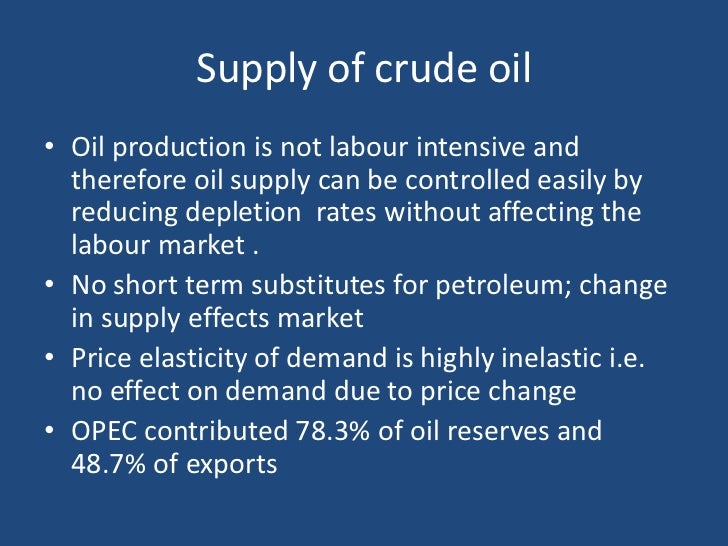 Supply of crude oil

• Oil production is not labour intensive and therefore oil supply can be controlled easily by reducing depletion  rates without affecting the labour market .
• No short term substitutes for petroleum; change in supply effects market
• Price elasticity of demand is highly inelastic i.e. no effect on demand due to price change
• OPEC contributed 78.3% of oil reserves and 48.7% of exports